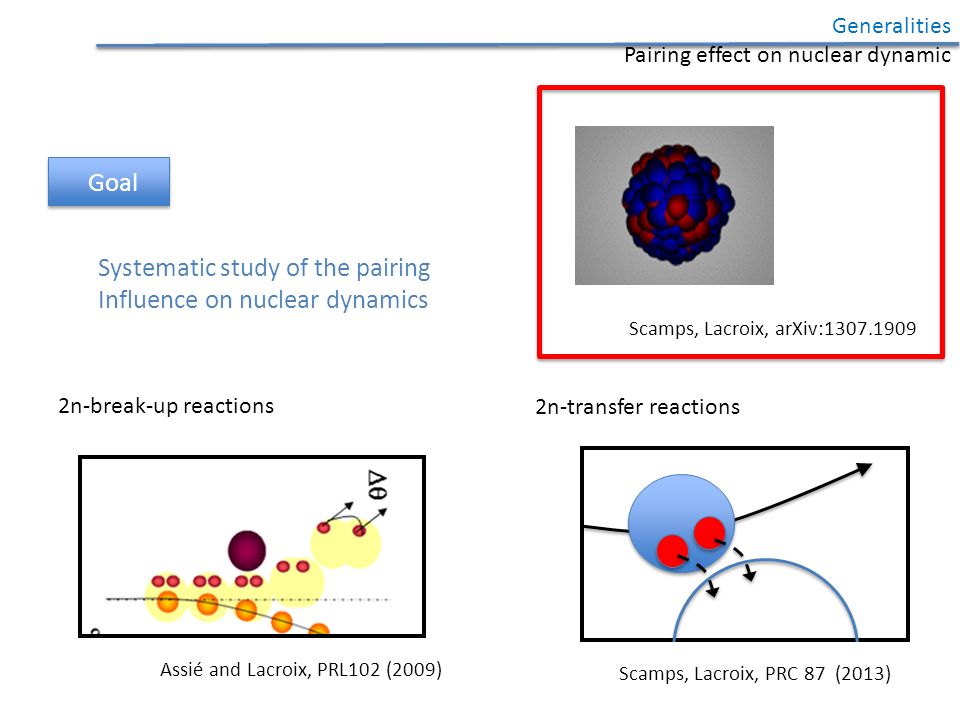 Generalities

Pairing effect on nuclear dynamic

Goal

Systematic study of the pairing
Influence on nuclear dynamics

Scamps, Lacroix, arXiv:1307.1909

2n-break-up reactions

$\Delta\theta$

Assié and Lacroix, PRL102 (2009)

2n-transfer reactions

Scamps, Lacroix, PRC 87 (2013)